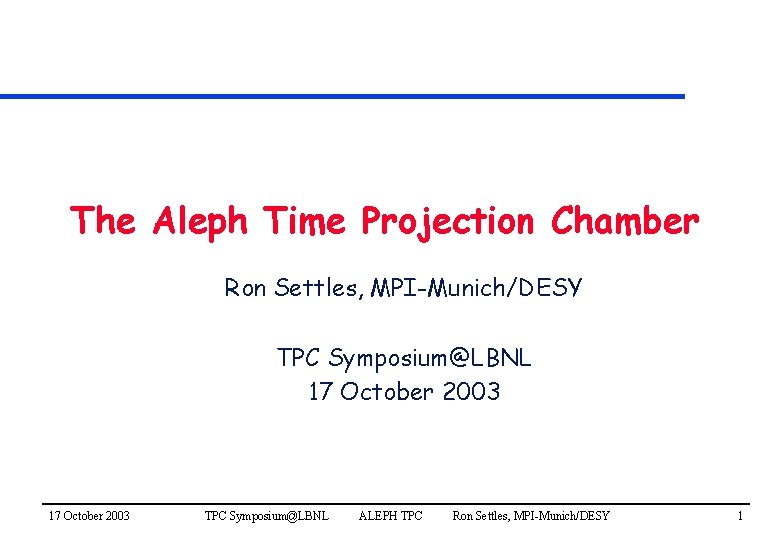 The Aleph Time Projection Chamber

Ron Settles, MPI-Munich/DESY

TPC Symposium@LBNL
17 October 2003

17 October 2003 TPC Symposium@LBNL ALEPH TPC Ron Settles, MPI-Munich/DESY 1